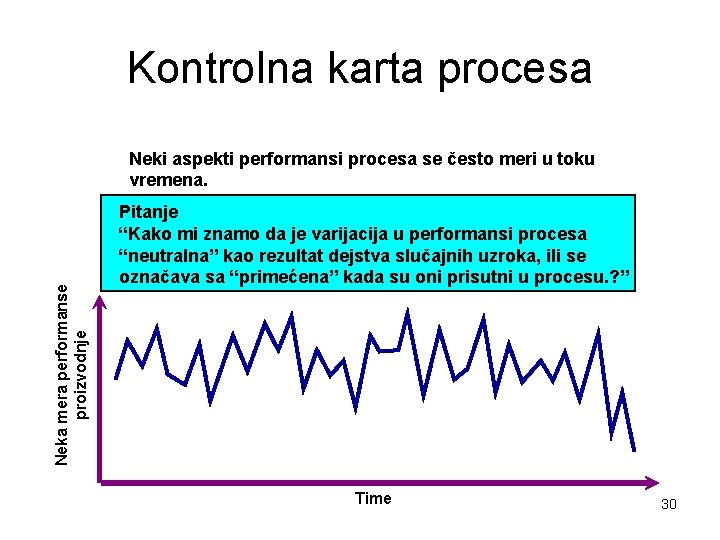 Kontrolna karta procesa

Neki aspekti performansi procesa se često meri u toku vremena.

Pitanje
“Kako mi znamo da je varijacija u performansi procesa “neutralna” kao rezultat dejstva slučajnih uzroka, ili se označava sa “primećena” kada su oni prisutni u procesu.?”

Neka mera performanse proizvodnje

Time

30